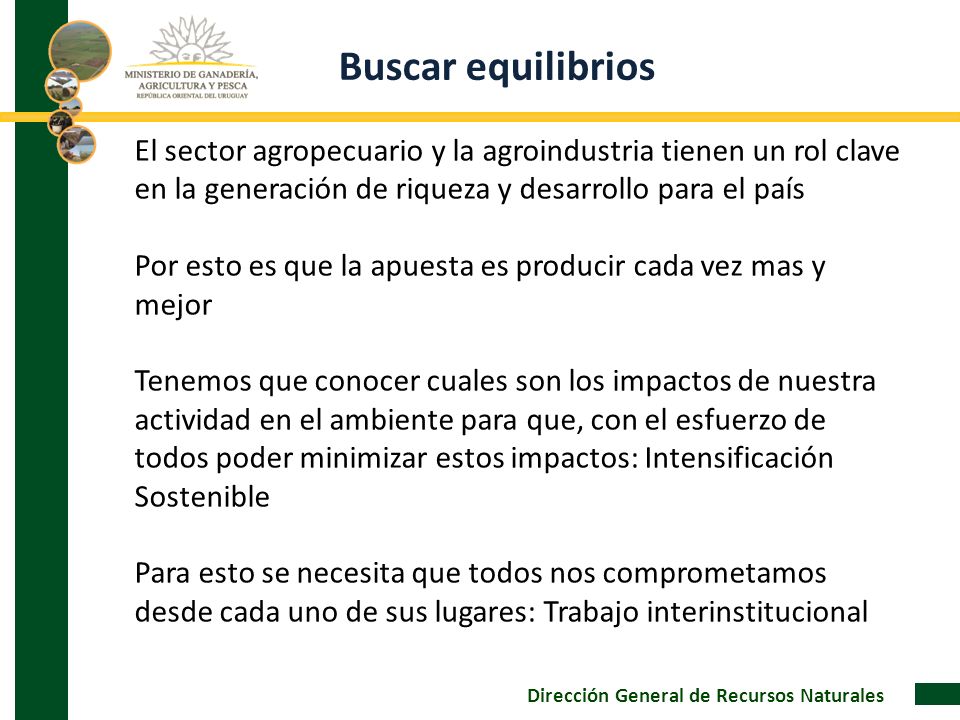 MINISTERIO DE GANADERÍA, AGRICULTURA Y PESCA
REPÚBLICA ORIENTAL DEL URUGUAY

Buscar equilibrios

El sector agropecuario y la agroindustria tienen un rol clave en la generación de riqueza y desarrollo para el país

Por esto es que la apuesta es producir cada vez mas y mejor

Tenemos que conocer cuales son los impactos de nuestra actividad en el ambiente para que, con el esfuerzo de todos poder minimizar estos impactos: Intensificación Sostenible

Para esto se necesita que todos nos comprometamos desde cada uno de sus lugares: Trabajo interinstitucional

Dirección General de Recursos Naturales